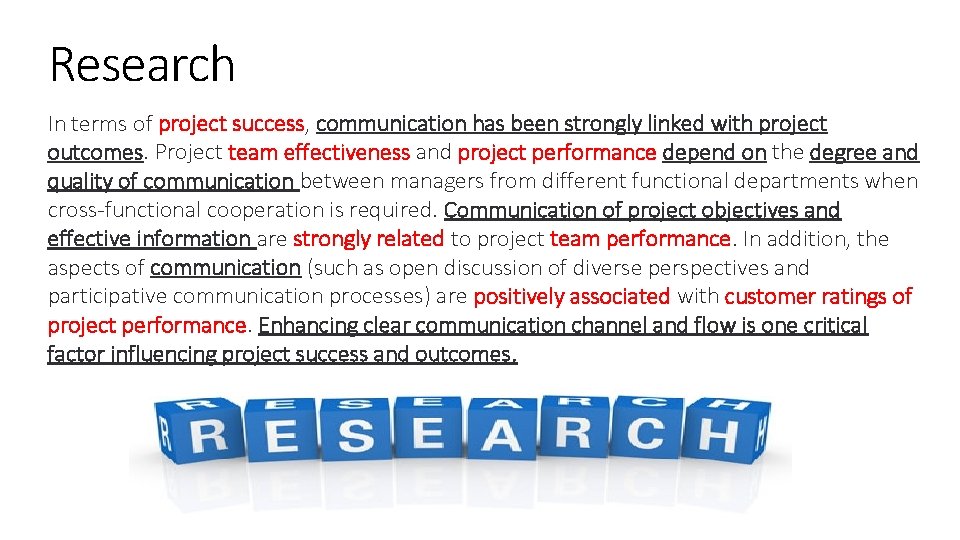 Research

In terms of project success, communication has been strongly linked with project outcomes. Project team effectiveness and project performance depend on the degree and quality of communication between managers from different functional departments when cross-functional cooperation is required. Communication of project objectives and effective information are strongly related to project team performance. In addition, the aspects of communication (such as open discussion of diverse perspectives and participative communication processes) are positively associated with customer ratings of project performance. Enhancing clear communication channel and flow is one critical factor influencing project success and outcomes.

RESEARCH